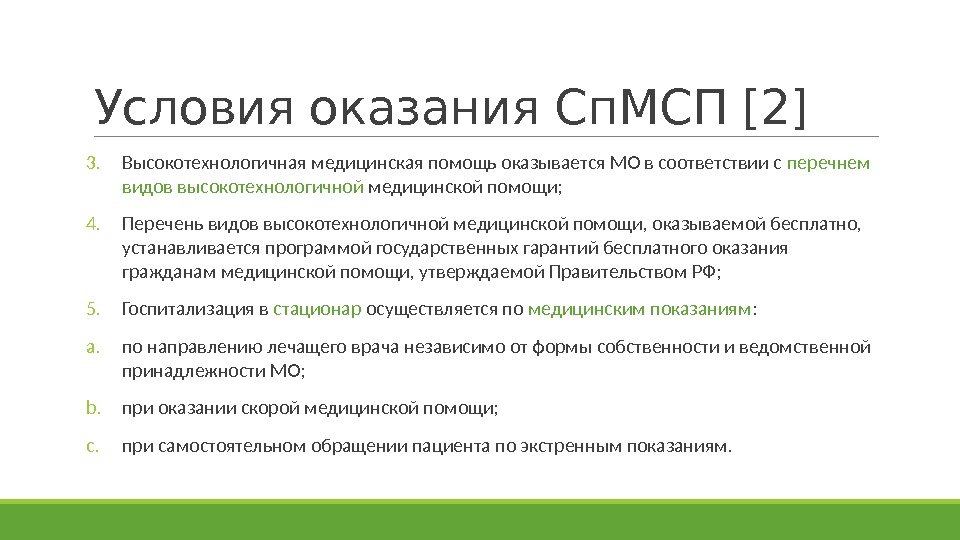 Условия оказания СпМСП [2]

3. Высокотехнологичная медицинская помощь оказывается МО в соответствии с перечнем видов высокотехнологичной медицинской помощи;

4. Перечень видов высокотехнологичной медицинской помощи, оказываемой бесплатно, устанавливается программой государственных гарантий бесплатного оказания гражданам медицинской помощи, утверждаемой Правительством РФ;

5. Госпитализация в стационар осуществляется по медицинским показаниям:

a. по направлению лечащего врача независимо от формы собственности и ведомственной принадлежности МО;

b. при оказании скорой медицинской помощи;

c. при самостоятельном обращении пациента по экстренным показаниям.